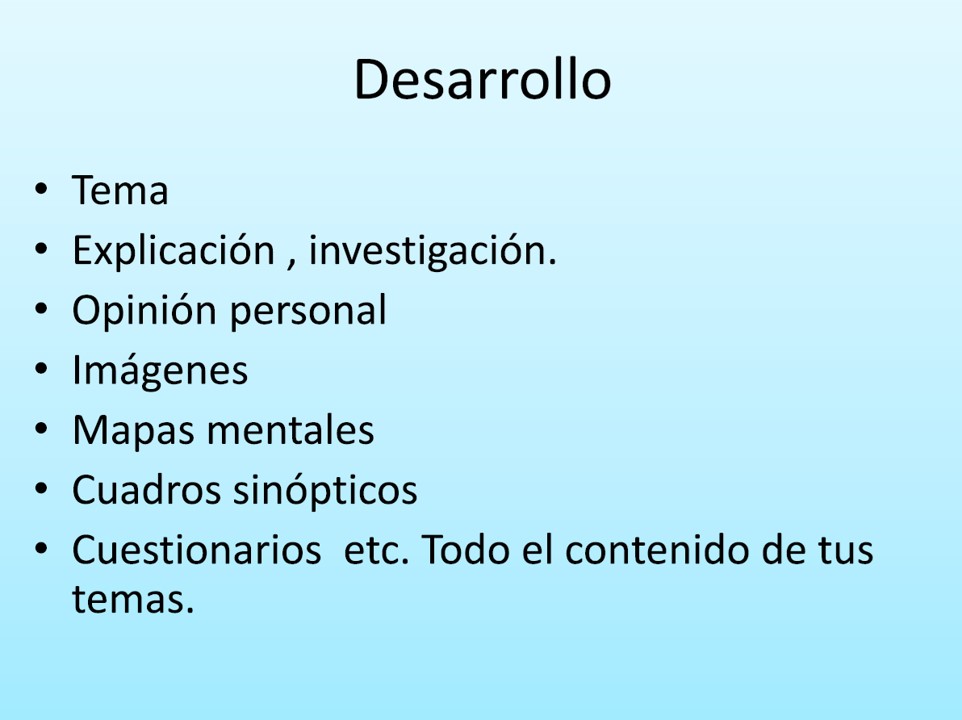 Desarrollo

• Tema
• Explicación , investigación.
• Opinión personal
• Imágenes
• Mapas mentales
• Cuadros sinópticos
• Cuestionarios  etc. Todo el contenido de tus temas.